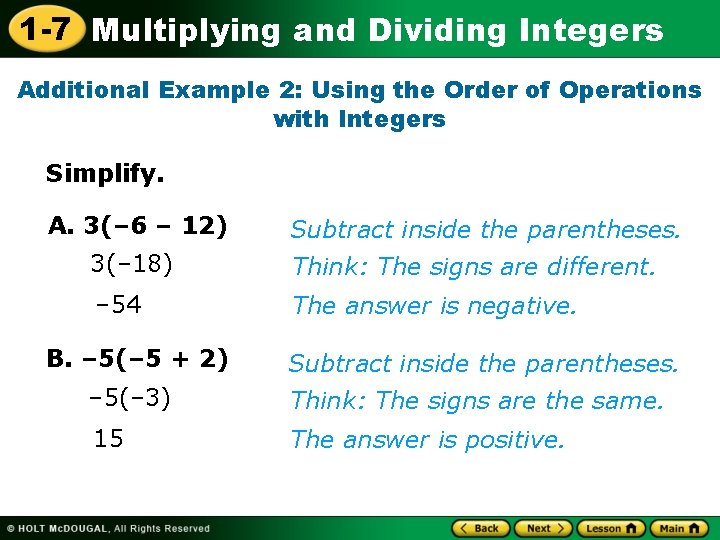 1-7 Multiplying and Dividing Integers

Additional Example 2: Using the Order of Operations with Integers

Simplify.

A. $3(-6 - 12)$ Subtract inside the parentheses.

$3(-18)$ Think: The signs are different.

$-54$ The answer is negative.

B. $-5(-5 + 2)$ Subtract inside the parentheses.

$-5(-3)$ Think: The signs are the same.

$15$ The answer is positive.

© HOLT McDOUGAL, All Rights Reserved

Back Next Lesson Main